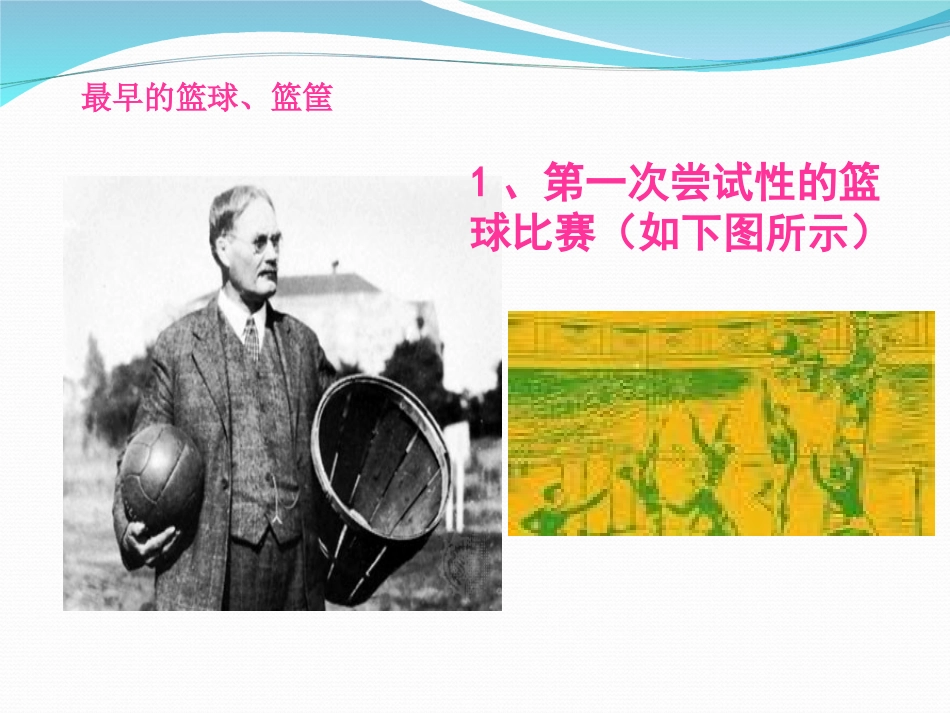 最早的篮球、篮筐

1、第一次尝试性的篮球比赛（如下图所示）